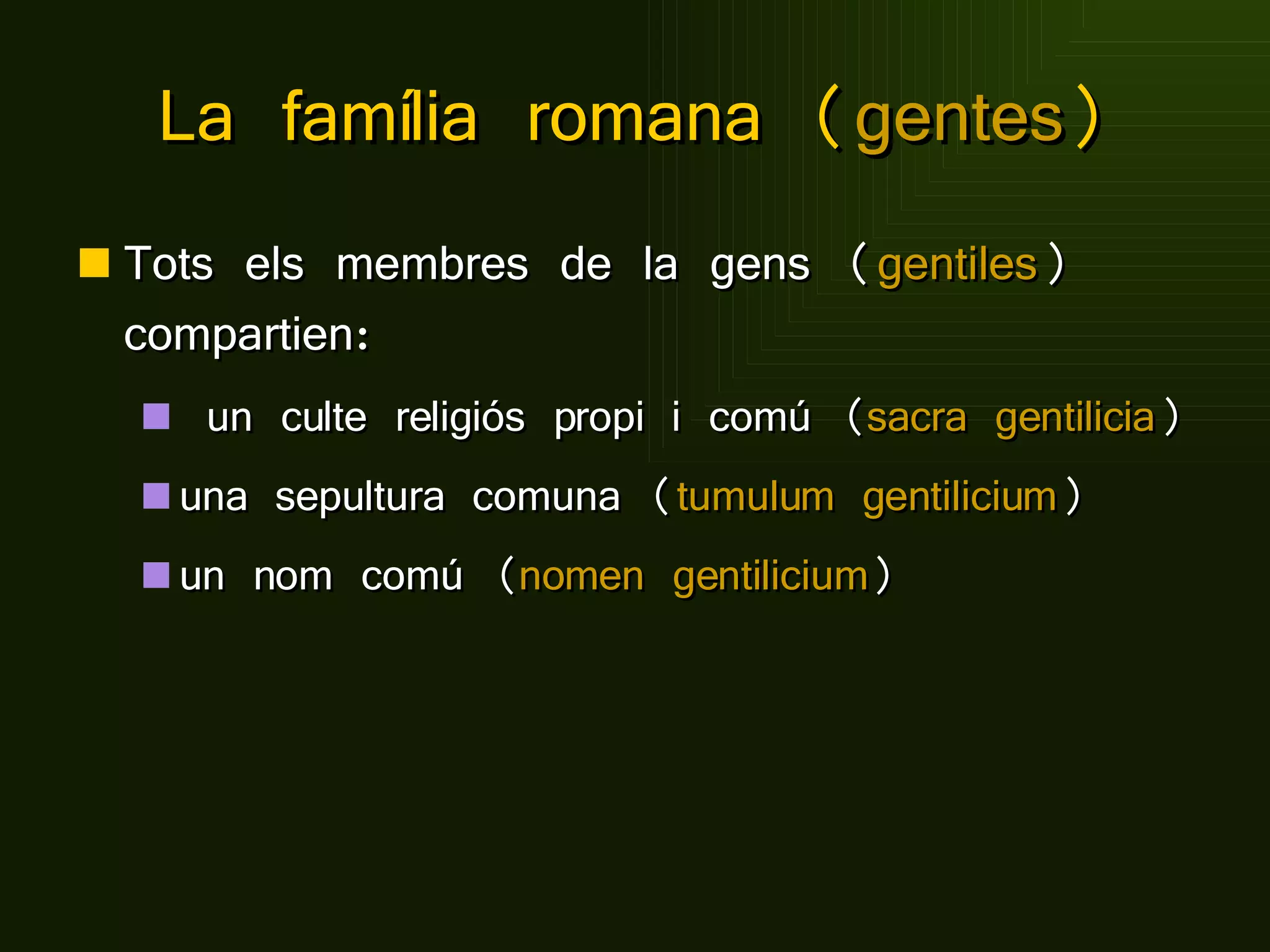 La família romana (gentes)

Tots els membres de la gens (gentiles) compartien:

un culte religiós propi i comú (sacra gentilicia)

una sepultura comuna (tumulum gentilicium)

un nom comú (nomen gentilicium)